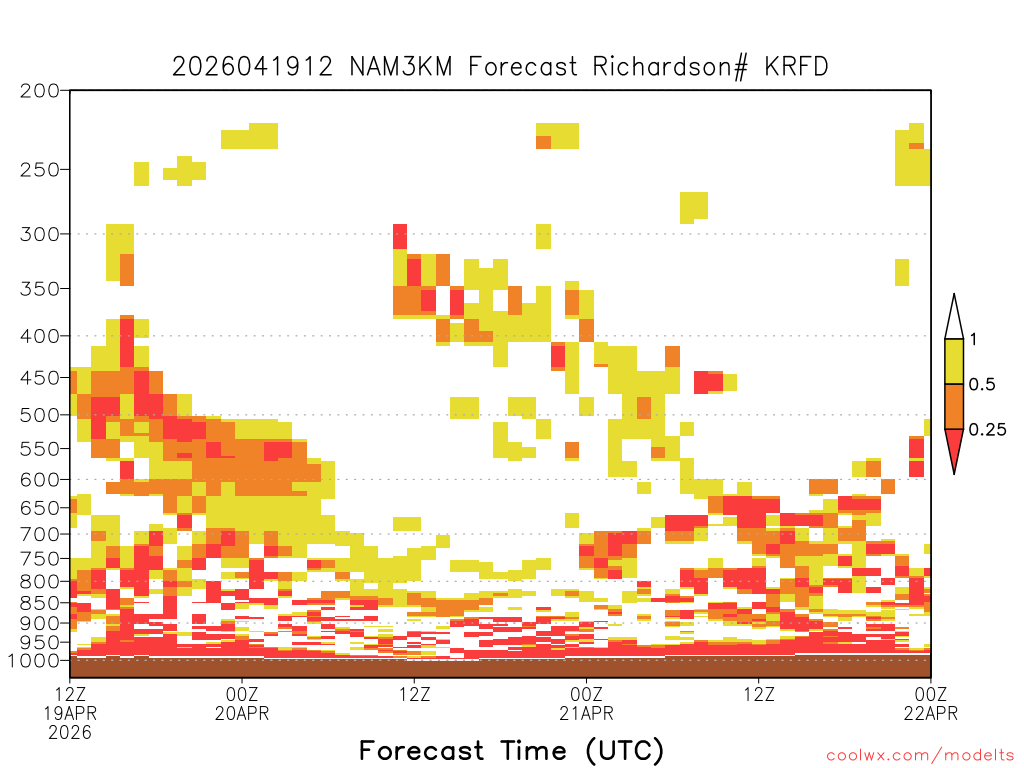 2026041912 NAM3KM Forecast Richardson# KRFD

200
250
300
350
400
450
500
550
600
650
700
750
800
850
900
950
1000

1
0.5
0.25

12Z
19APR
2026

00Z
20APR

12Z

00Z
21APR

12Z

00Z
22APR

Forecast Time (UTC)

coolwx.com/modelts